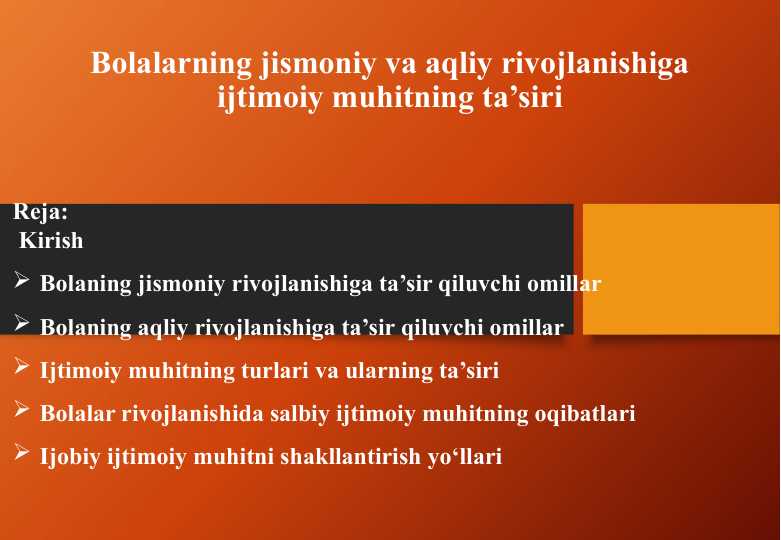 Bolalarning jismoniy va aqliy rivojlanishiga ijtimoiy muhitning ta’siri

Reja:
Kirish

➢ Bolaning jismoniy rivojlanishiga ta’sir qiluvchi omillar

➢ Bolaning aqliy rivojlanishiga ta’sir qiluvchi omillar

➢ Ijtimoiy muhitning turlari va ularning ta’siri

➢ Bolalar rivojlanishida salbiy ijtimoiy muhitning oqibatlari

➢ Ijobiy ijtimoiy muhitni shakllantirish yo‘llari